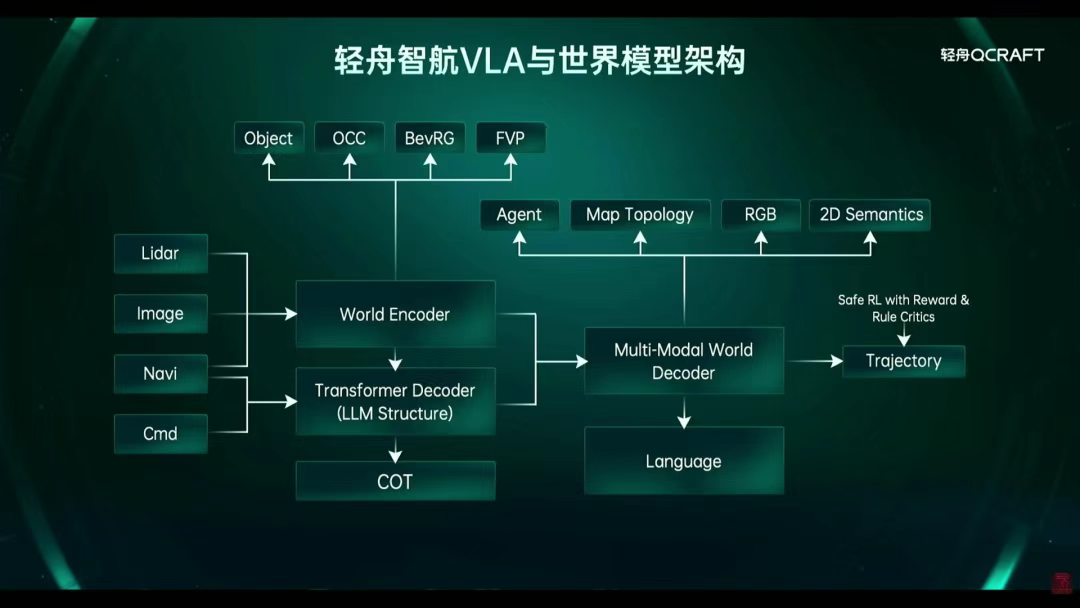 轻舟智航VLA与世界模型架构

轻舟QCRAFT

Object
OCC
BevRG
FVP

Agent
Map Topology
RGB
2D Semantics

Lidar
Image
Navi
Cmd

World Encoder

Transformer Decoder (LLM Structure)

COT

Multi-Modal World Decoder

Language

Safe RL with Reward & Rule Critics

Trajectory